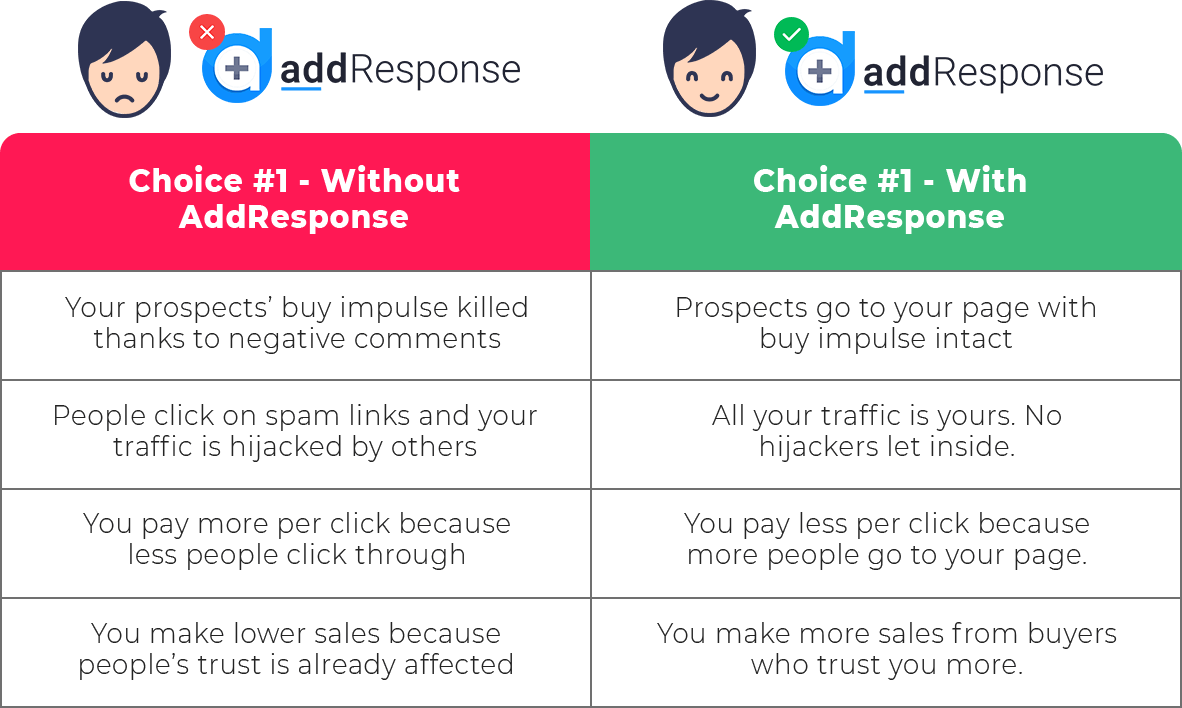 addResponse

addResponse

| Choice #1 - Without AddResponse | Choice #1 - With AddResponse |
|---|---|
| Your prospects' buy impulse killed thanks to negative comments | Prospects go to your page with buy impulse intact |
| People click on spam links and your traffic is hijacked by others | All your traffic is yours. No hijackers let inside. |
| You pay more per click because less people click through | You pay less per click because more people go to your page. |
| You make lower sales because people's trust is already affected | You make more sales from buyers who trust you more. |